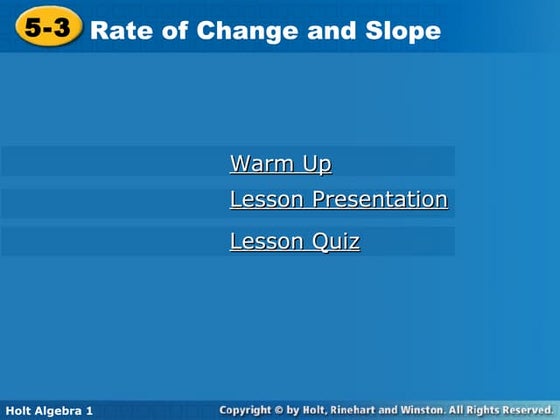 5-3 Rate of Change and Slope

Warm Up

Lesson Presentation

Lesson Quiz

Holt Algebra 1

Copyright © by Holt, Rinehart and Winston. All Rights Reserved.